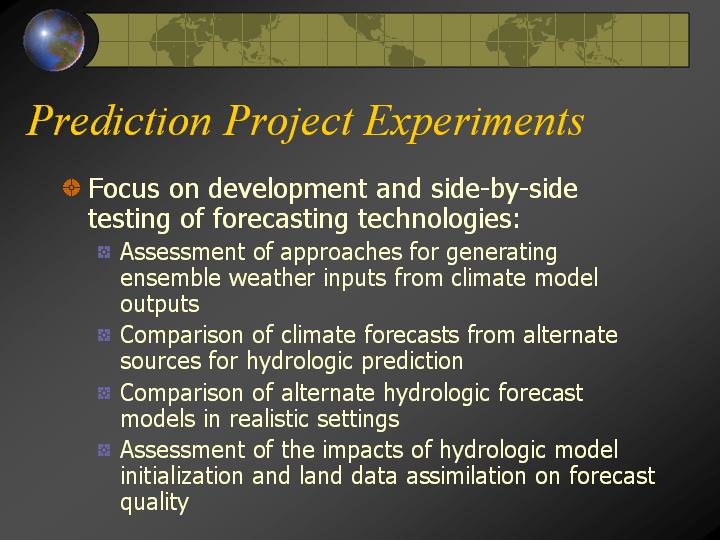 Prediction Project Experiments

Focus on development and side-by-side testing of forecasting technologies:

Assessment of approaches for generating ensemble weather inputs from climate model outputs

Comparison of climate forecasts from alternate sources for hydrologic prediction

Comparison of alternate hydrologic forecast models in realistic settings

Assessment of the impacts of hydrologic model initialization and land data assimilation on forecast quality